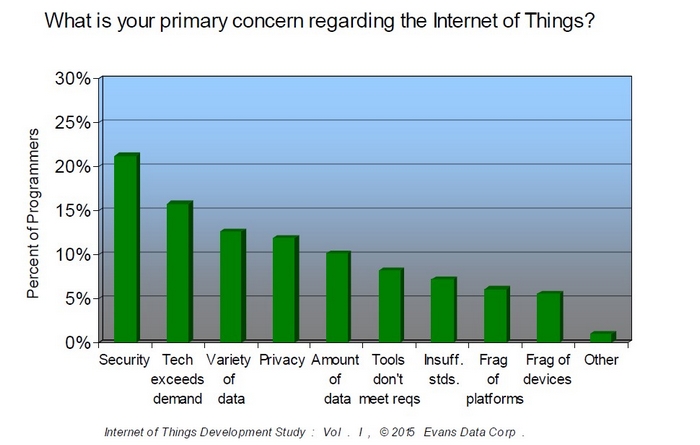 What is your primary concern regarding the Internet of Things?

Percent of Programmers

30%
25%
20%
15%
10%
5%
0%

Security
Tech exceeds demand
Variety of data
Privacy
Amount of data
Tools don't meet reqs
Insuff. stds.
Frag of platforms
Frag of devices
Other

Internet of Things Development Study : Vol . I , © 2015 Evans Data Corp .